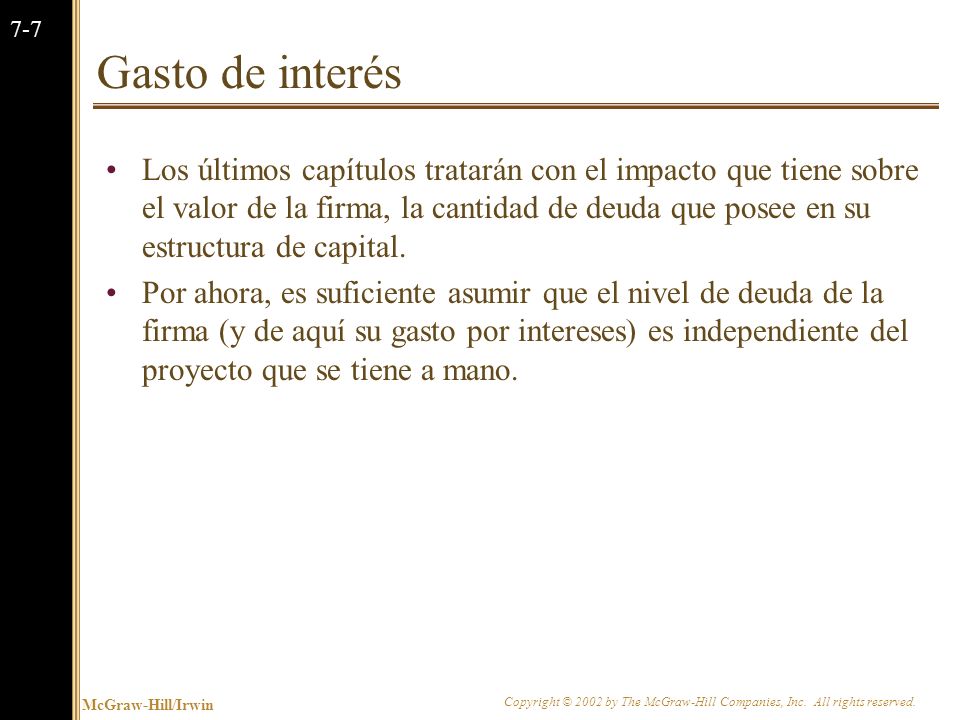 7-7

Gasto de interés

• Los últimos capítulos tratarán con el impacto que tiene sobre el valor de la firma, la cantidad de deuda que posee en su estructura de capital.

• Por ahora, es suficiente asumir que el nivel de deuda de la firma (y de aquí su gasto por intereses) es independiente del proyecto que se tiene a mano.

McGraw-Hill/Irwin

Copyright © 2002 by The McGraw-Hill Companies, Inc. All rights reserved.